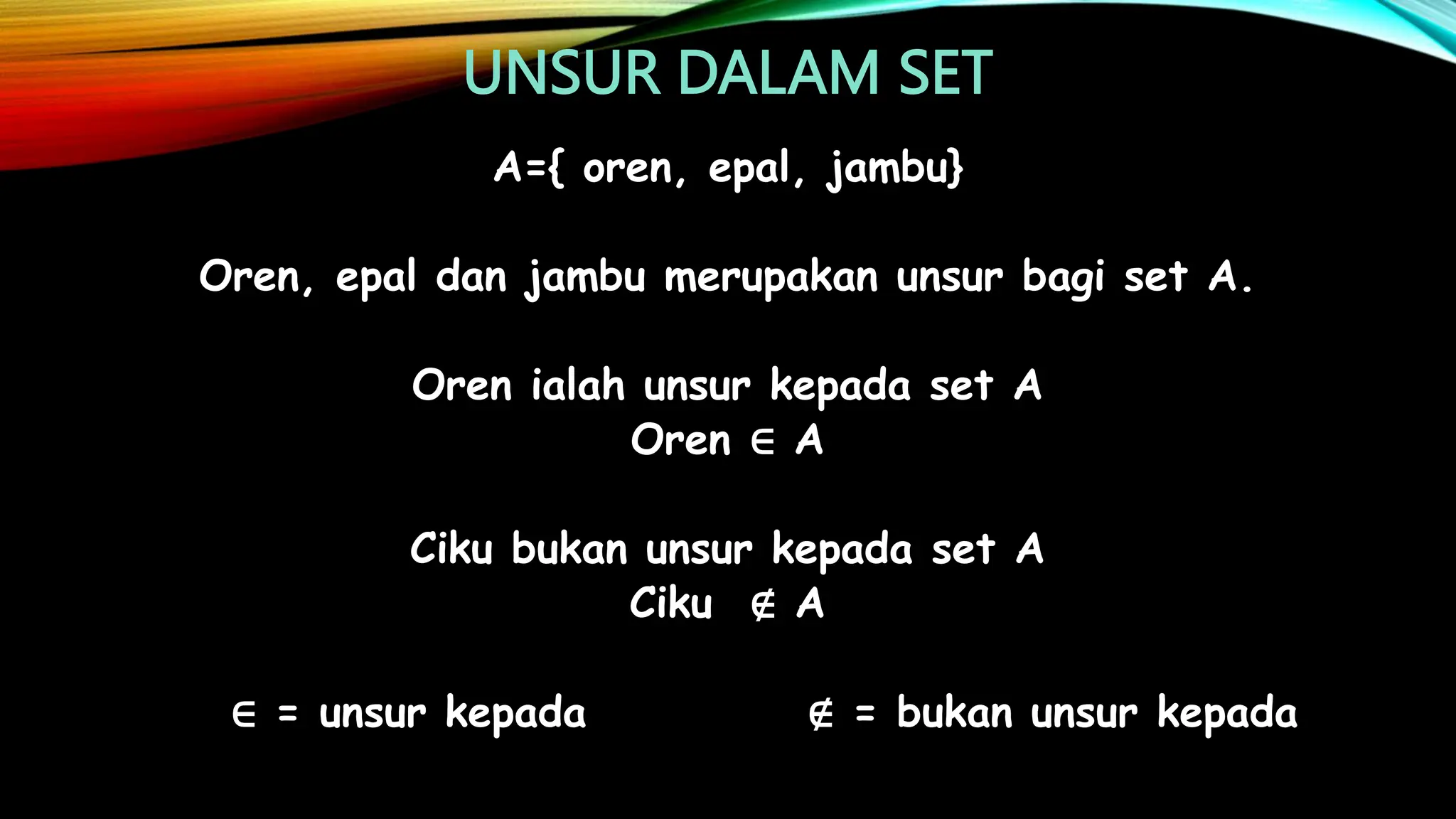 UNSUR DALAM SET

A={ oren, epal, jambu}

Oren, epal dan jambu merupakan unsur bagi set A.

Oren ialah unsur kepada set A
Oren $\in$ A

Ciku bukan unsur kepada set A
Ciku $\notin$ A

$\in$ = unsur kepada

$\notin$ = bukan unsur kepada